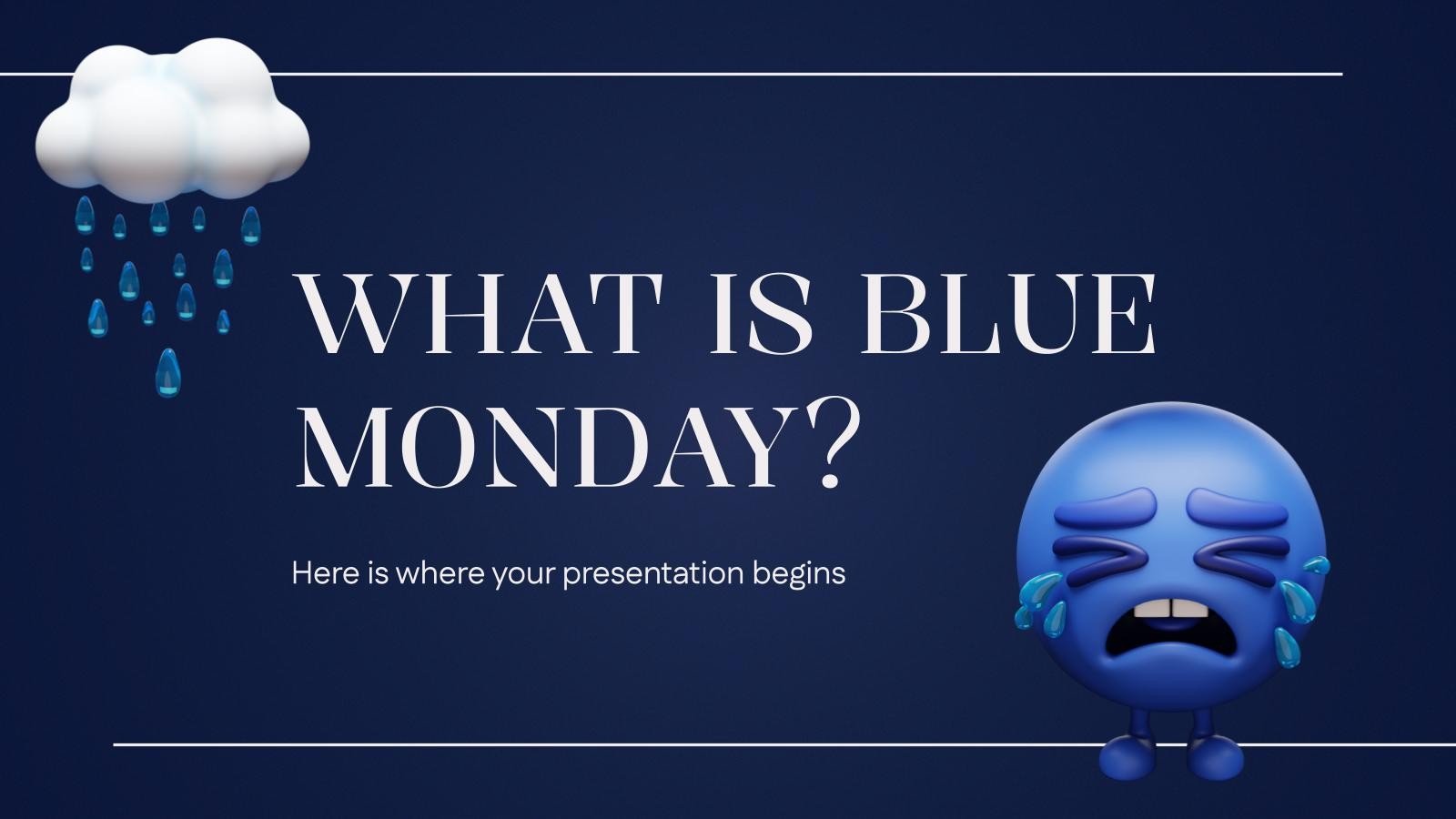 WHAT IS BLUE MONDAY?

Here is where your presentation begins